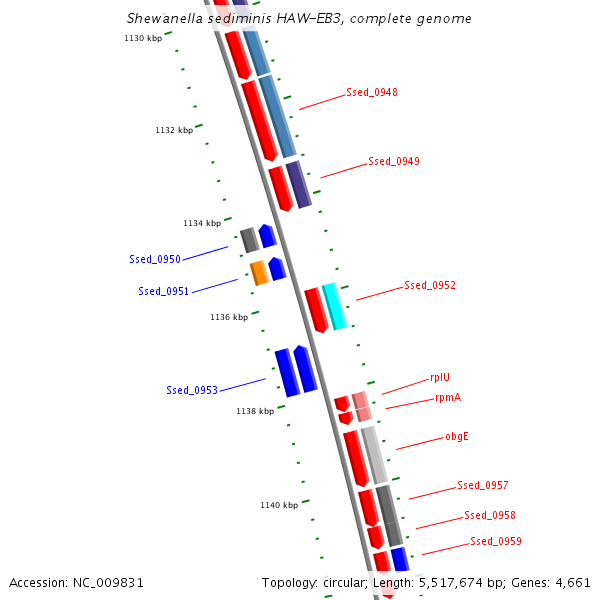 Shewanella sediminis HAW-EB3, complete genome

1130 kbp

Ssed_0948

1132 kbp

Ssed_0949

1134 kbp

Ssed_0950

Ssed_0951

Ssed_0952

1136 kbp

Ssed_0953

rplU

rpmA

1138 kbp

obgE

Ssed_0957

1140 kbp

Ssed_0958

Ssed_0959

Accession: NC_009831

Topology: circular; Length: 5,517,674 bp; Genes: 4,661